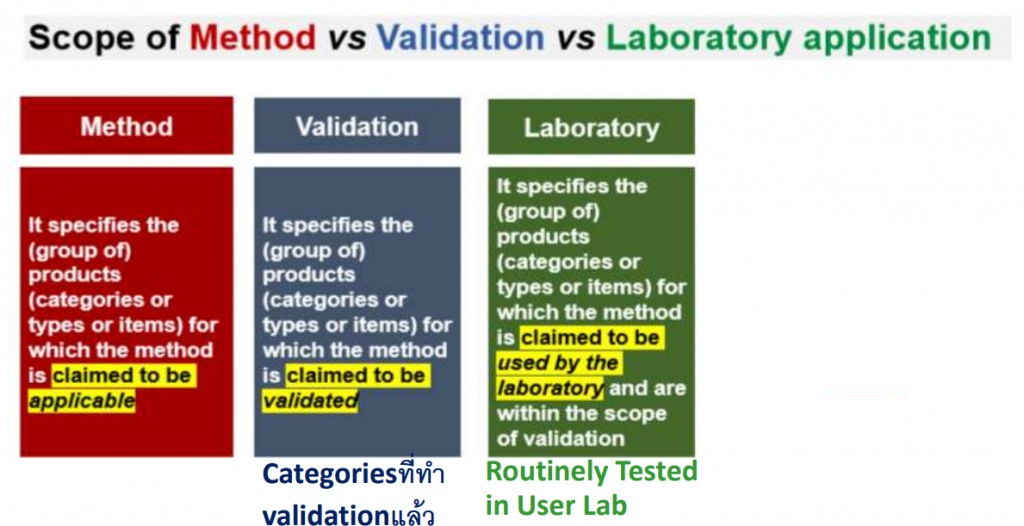 Scope of Method vs Validation vs Laboratory application

Method

It specifies the (group of) products (categories or types or items) for which the method is claimed to be applicable

Validation

It specifies the (group of) products (categories or types or items) for which the method is claimed to be validated

Categoriesที่ทำ validationแล้ว

Laboratory

It specifies the (group of) products (categories or types or items) for which the method is claimed to be used by the laboratory and are within the scope of validation

Routinely Tested in User Lab